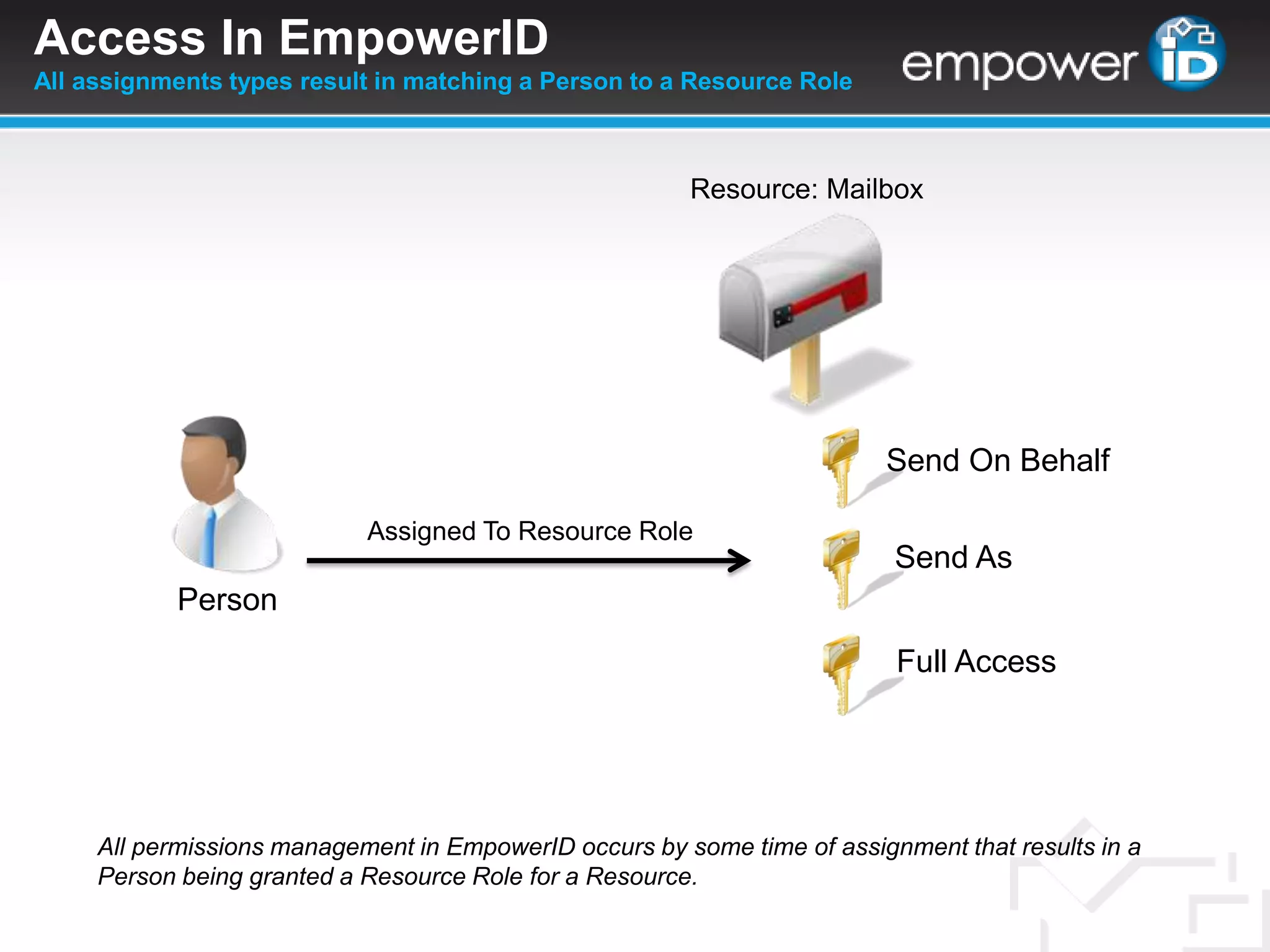 Access In EmpowerID
All assignments types result in matching a Person to a Resource Role

empower iD

Resource: Mailbox

Person

Assigned To Resource Role

Send On Behalf

Send As

Full Access

All permissions management in EmpowerID occurs by some time of assignment that results in a Person being granted a Resource Role for a Resource.